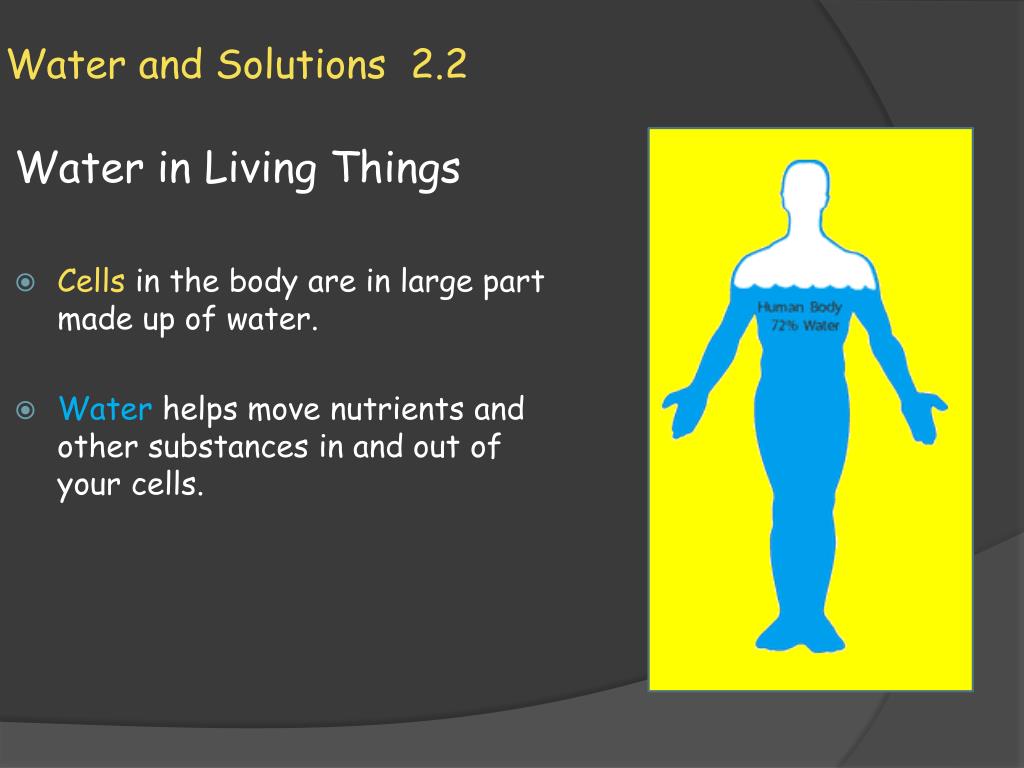 Water and Solutions 2.2

Water in Living Things

Cells in the body are in large part made up of water.

Water helps move nutrients and other substances in and out of your cells.

Human Body
72% Water